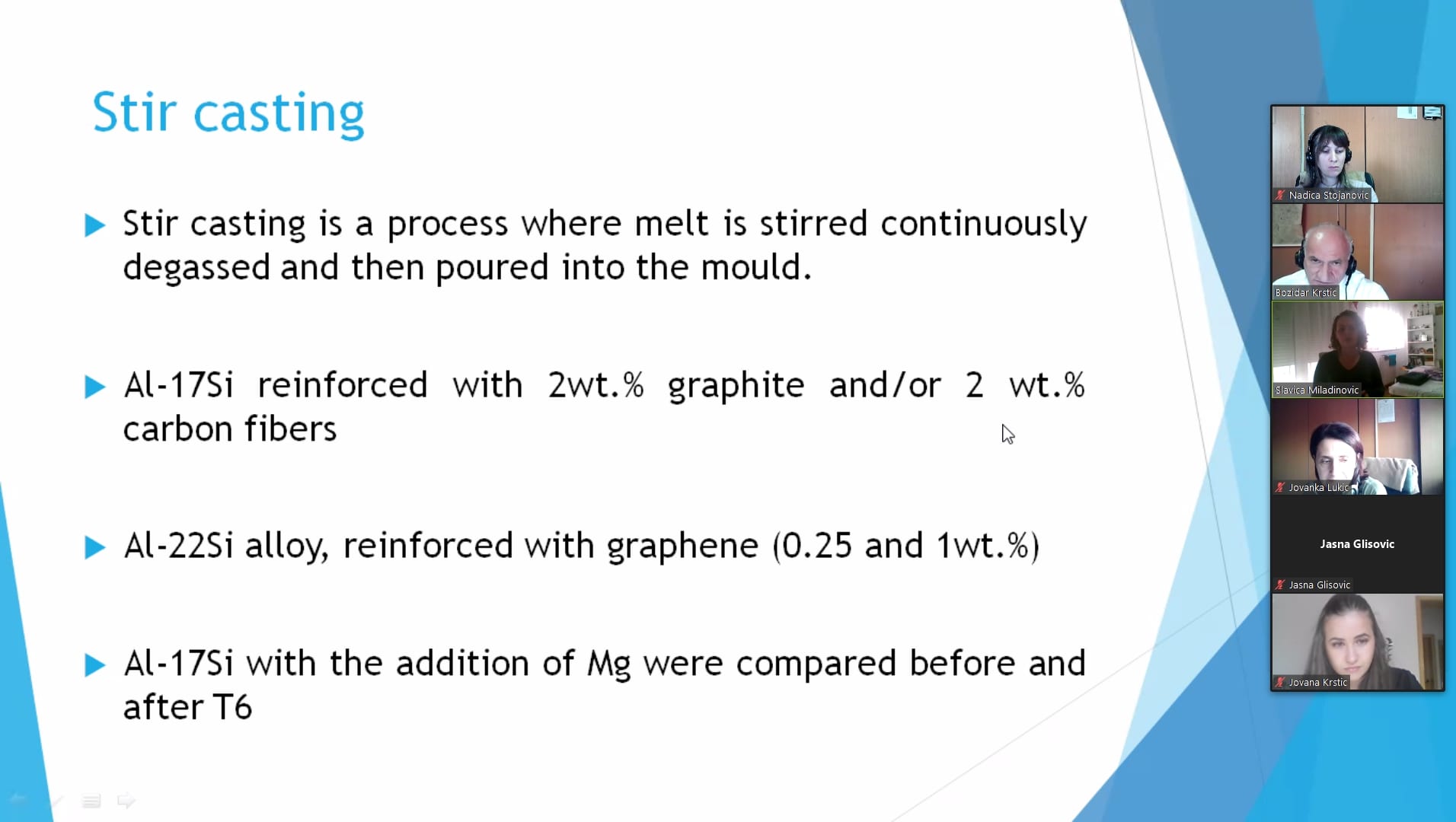 Stir casting

Stir casting is a process where melt is stirred continuously degassed and then poured into the mould.

Al-17Si reinforced with 2wt.% graphite and/or 2 wt.% carbon fibers

Al-22Si alloy, reinforced with graphene (0.25 and 1wt.%)

Al-17Si with the addition of Mg were compared before and after T6

Nadica Stojanovic

Bozidar Krstic

Slavica Miladinovic

Jovanka Lukic

Jasna Glisovic

Jasna Glisovic

Jovana Krstic